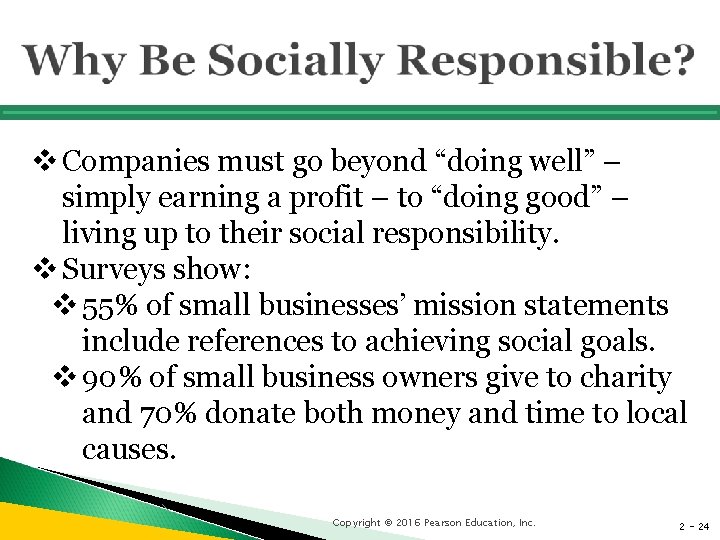 Why Be Socially Responsible?

❖ Companies must go beyond “doing well” – simply earning a profit – to “doing good” – living up to their social responsibility.

❖ Surveys show:

❖ 55% of small businesses’ mission statements include references to achieving social goals.

❖ 90% of small business owners give to charity and 70% donate both money and time to local causes.

Copyright © 2016 Pearson Education, Inc.

2 - 24